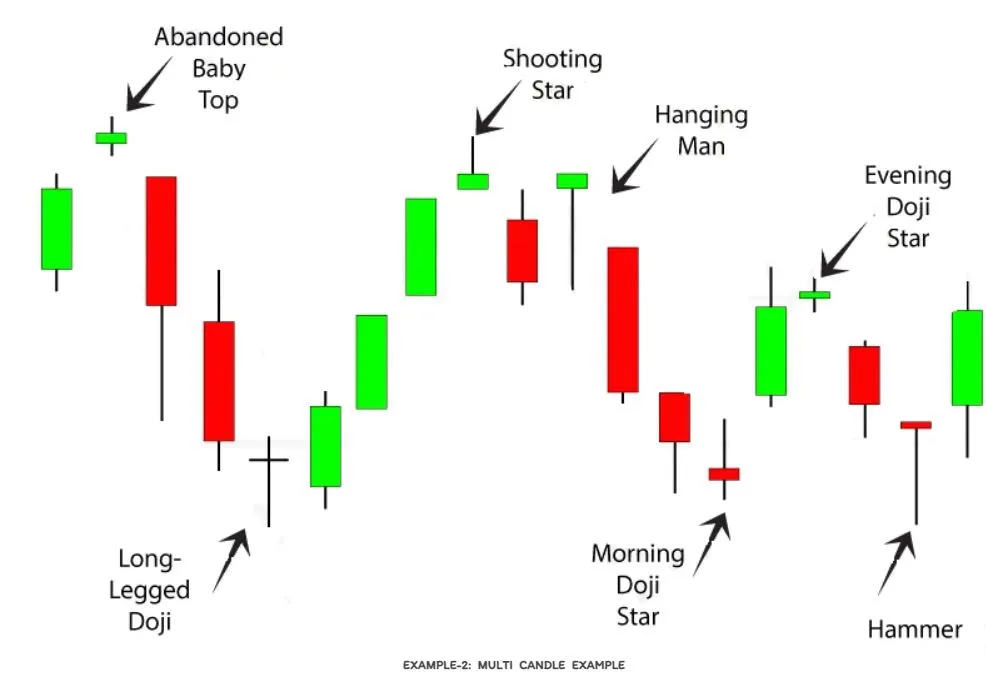 Abandoned Baby Top

Shooting Star

Hanging Man

Evening Doji Star

Long-Legged Doji

Morning Doji Star

Hammer

EXAMPLE-2: MULTI CANDLE EXAMPLE